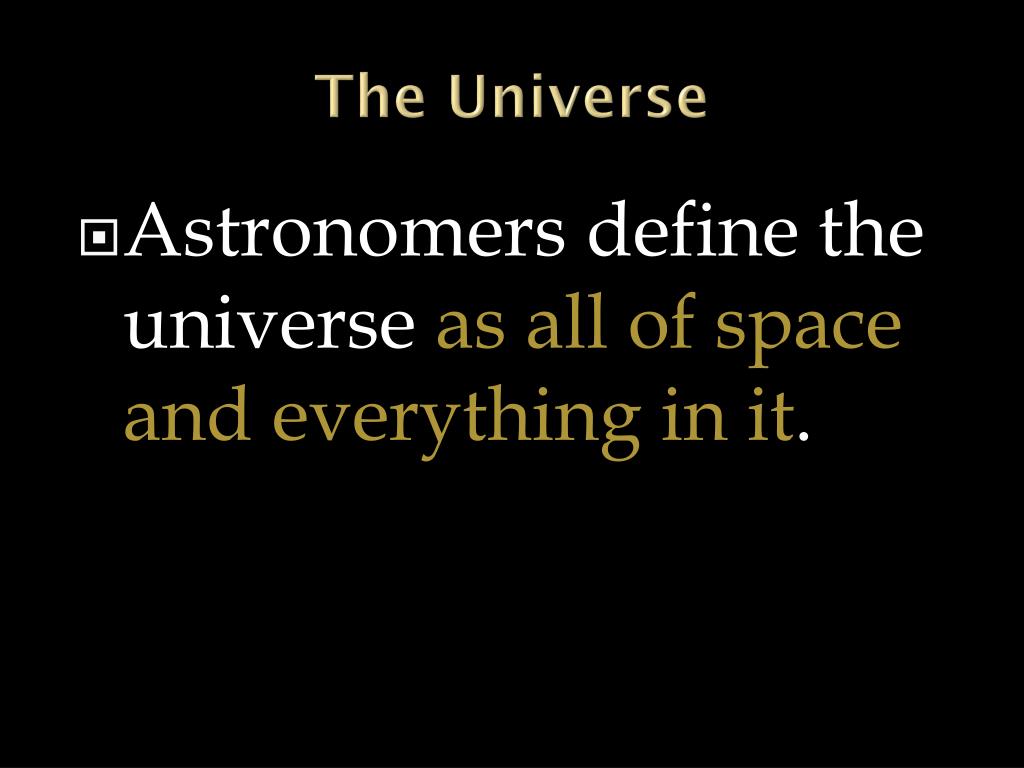 The Universe

Astronomers define the universe as all of space and everything in it.